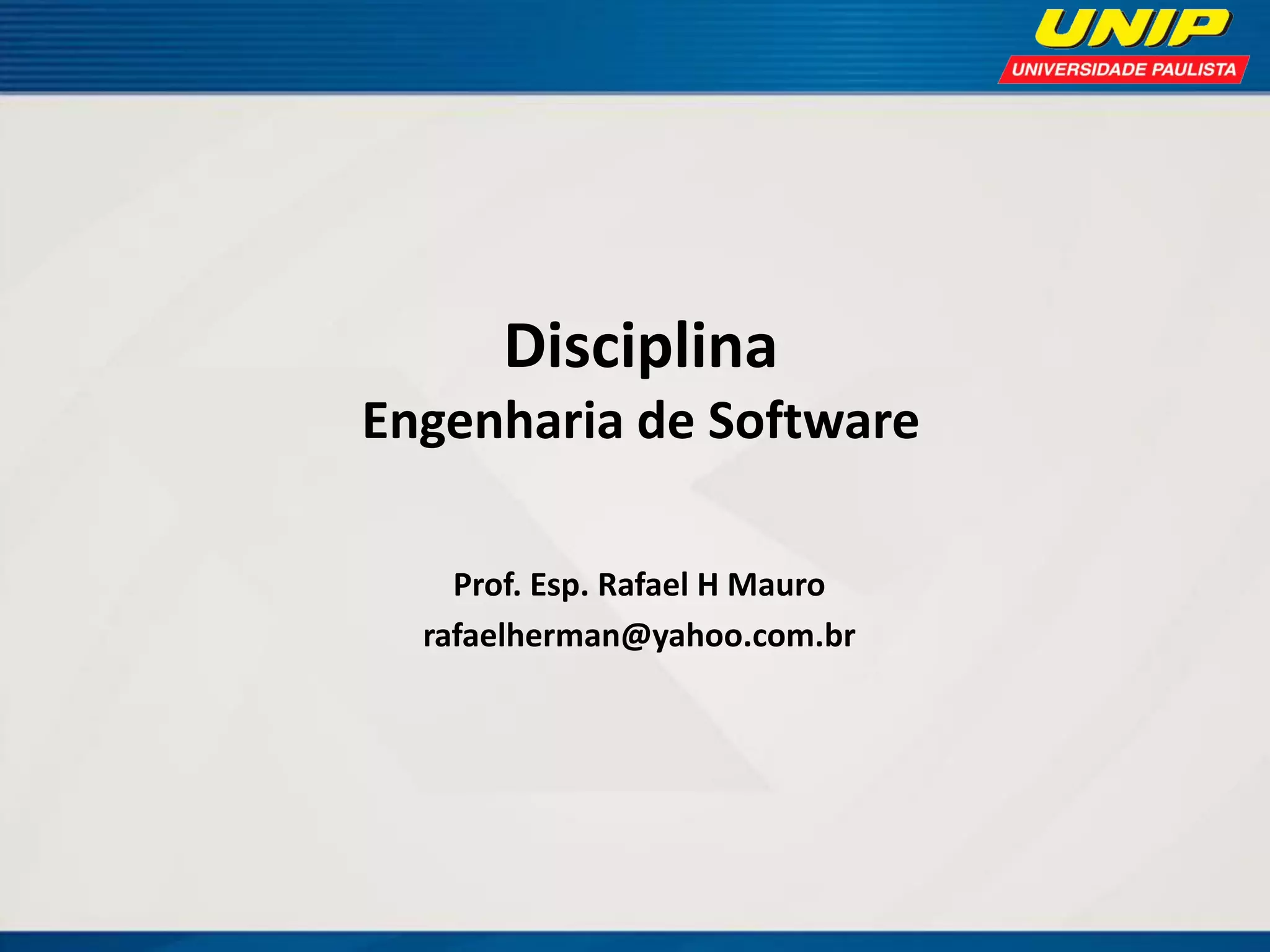 UNIP
UNIVERSIDADE PAULISTA

Disciplina
Engenharia de Software

Prof. Esp. Rafael H Mauro
rafaelherman@yahoo.com.br